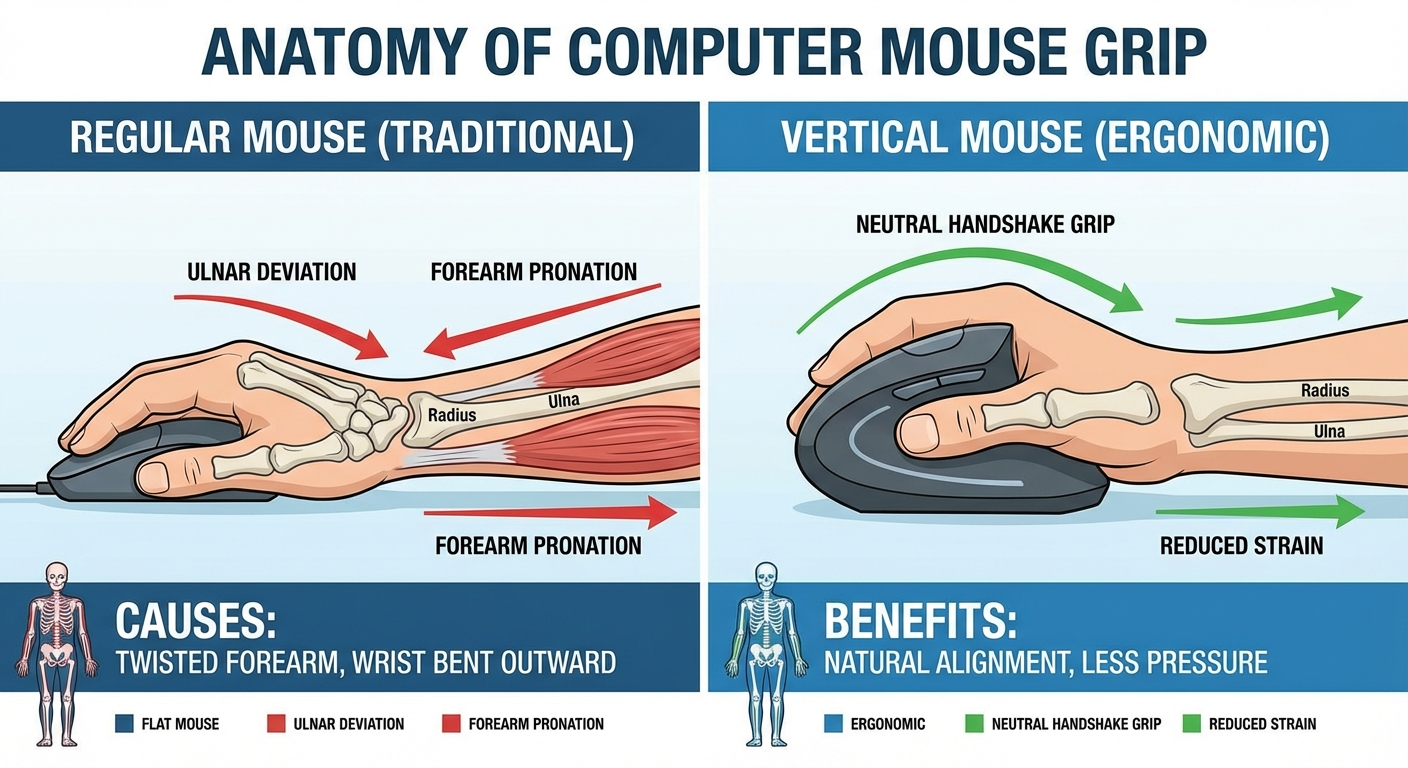 ANATOMY OF COMPUTER MOUSE GRIP

REGULAR MOUSE (TRADITIONAL)

ULNAR DEVIATION

FOREARM PRONATION

Radius

Ulna

FOREARM PRONATION

CAUSES:
TWISTED FOREARM, WRIST BENT OUTWARD

FLAT MOUSE

ULNAR DEVIATION

FOREARM PRONATION

VERTICAL MOUSE (ERGONOMIC)

NEUTRAL HANDSHAKE GRIP

Radius

Ulna

REDUCED STRAIN

BENEFITS:
NATURAL ALIGNMENT, LESS PRESSURE

ERGONOMIC

NEUTRAL HANDSHAKE GRIP

REDUCED STRAIN